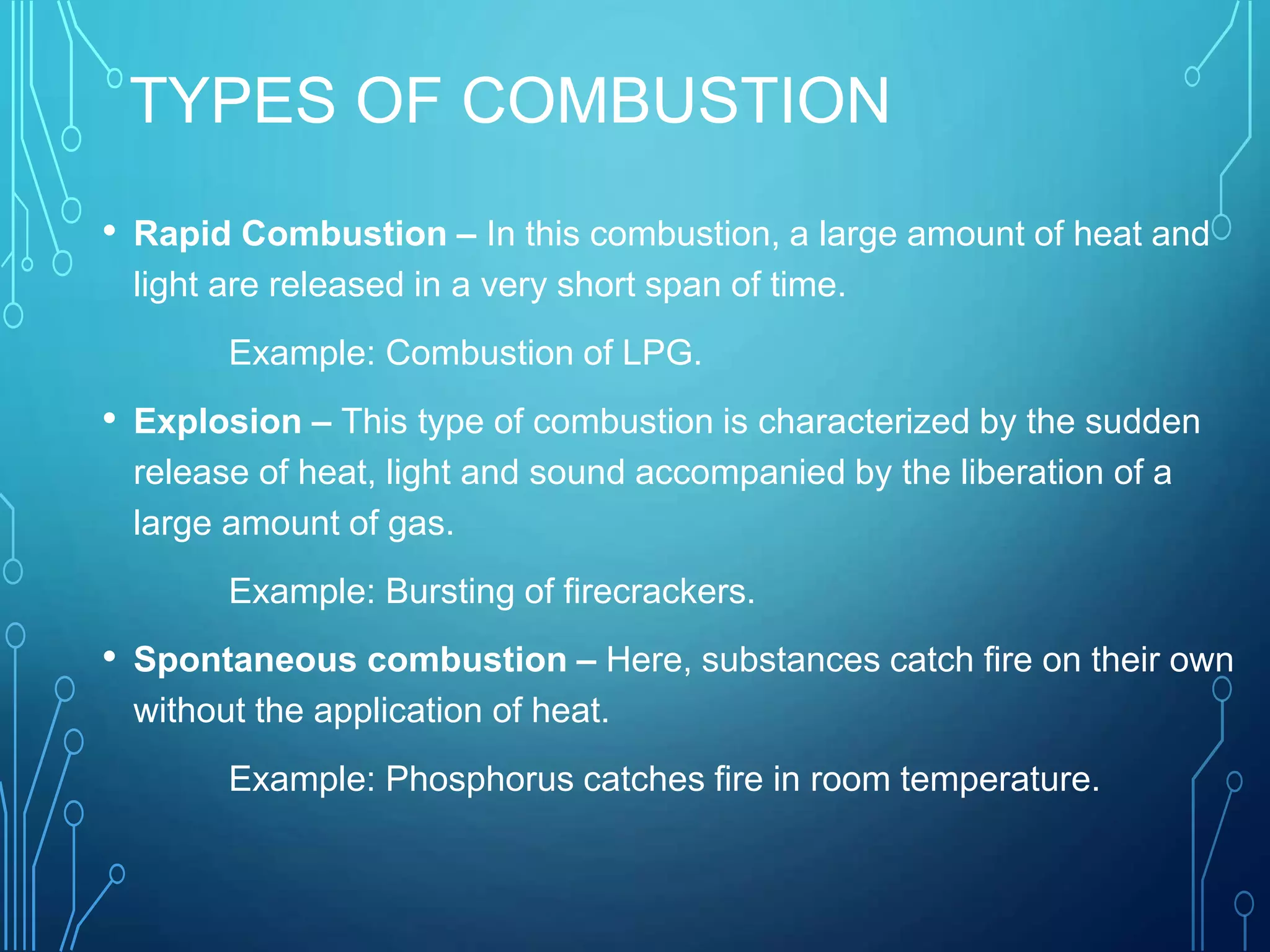 TYPES OF COMBUSTION

• Rapid Combustion – In this combustion, a large amount of heat and light are released in a very short span of time.

Example: Combustion of LPG.

• Explosion – This type of combustion is characterized by the sudden release of heat, light and sound accompanied by the liberation of a large amount of gas.

Example: Bursting of firecrackers.

• Spontaneous combustion – Here, substances catch fire on their own without the application of heat.

Example: Phosphorus catches fire in room temperature.